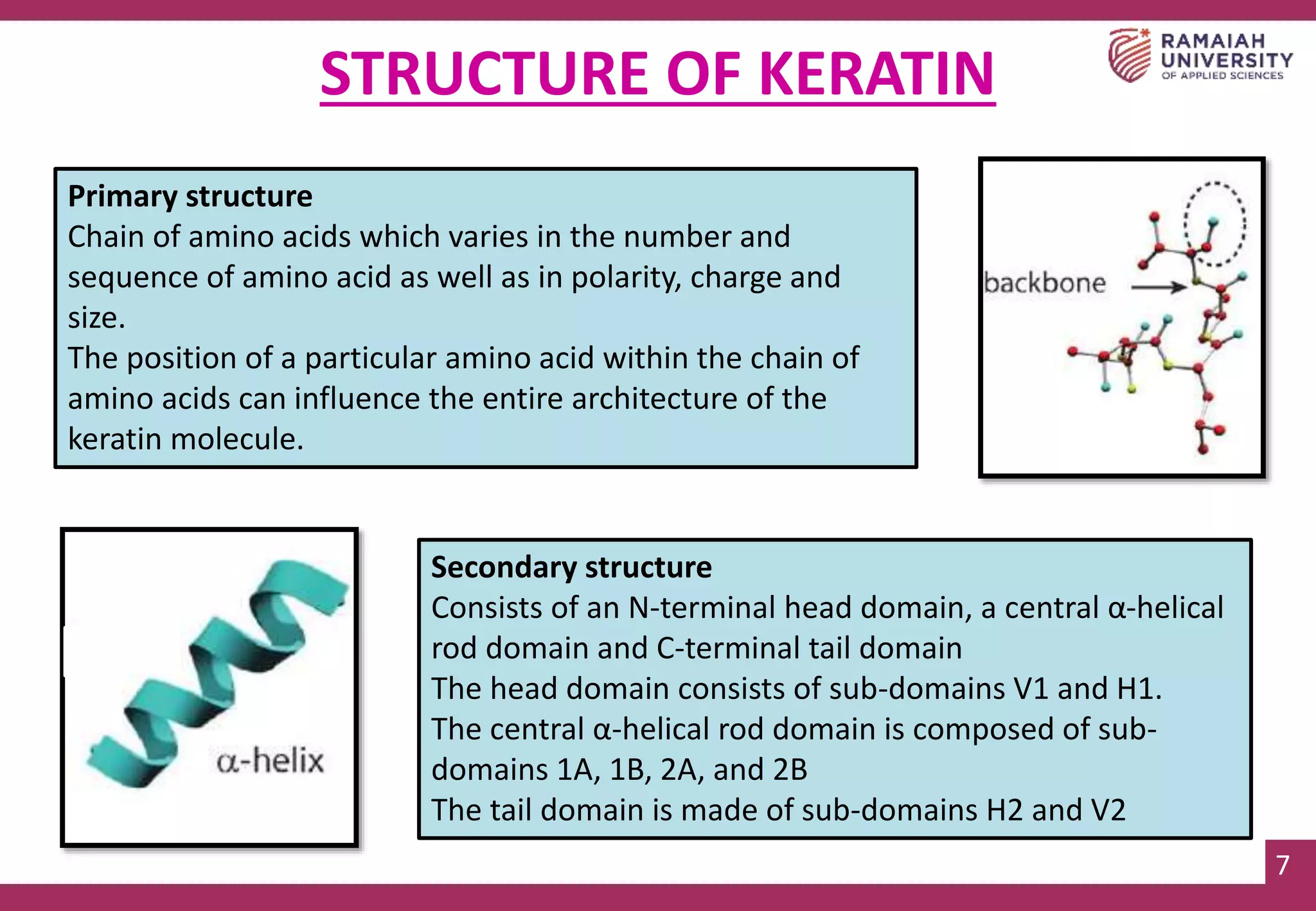 STRUCTURE OF KERATIN

RAMAIAH UNIVERSITY OF APPLIED SCIENCES

Primary structure
Chain of amino acids which varies in the number and sequence of amino acid as well as in polarity, charge and size.
The position of a particular amino acid within the chain of amino acids can influence the entire architecture of the keratin molecule.

backbone

α-helix

Secondary structure
Consists of an N-terminal head domain, a central α-helical rod domain and C-terminal tail domain
The head domain consists of sub-domains V1 and H1.
The central α-helical rod domain is composed of sub-domains 1A, 1B, 2A, and 2B
The tail domain is made of sub-domains H2 and V2

7